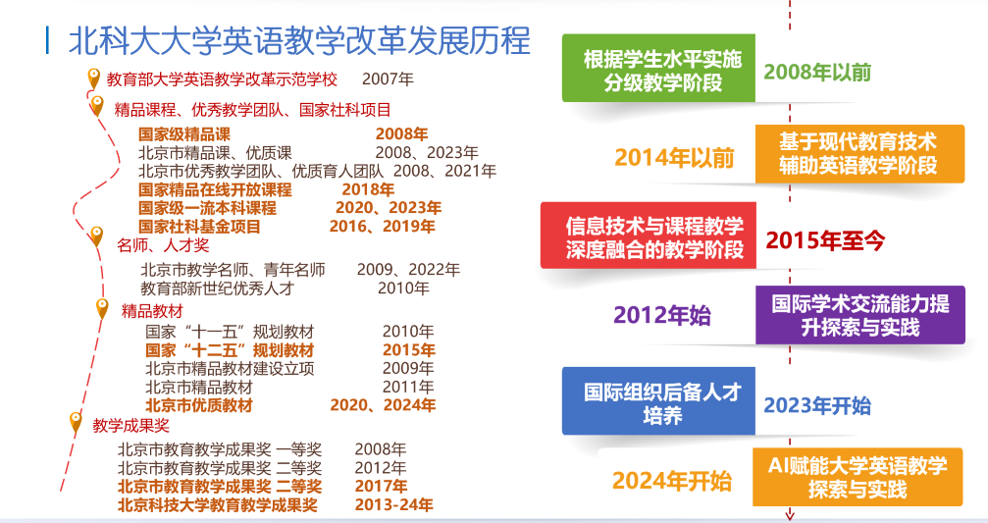 北科大大学英语教学改革发展历程

教育部大学英语教学改革示范学校 2007年

精品课程、优秀教学团队、国家社科项目

国家级精品课 2008年
北京市精品课、优质课 2008、2023年
北京市优秀教学团队、优质育人团队 2008、2021年
国家精品在线开放课程 2018年
国家级一流本科课程 2020、2023年
国家社科基金项目 2016、2019年

名师、人才奖

北京市教学名师、青年名师 2009、2022年
教育部新世纪优秀人才 2010年

精品教材

国家“十一五”规划教材 2010年
国家“十二五”规划教材 2015年
北京市精品教材建设立项 2009年
北京市精品教材 2011年
北京市优质教材 2020、2024年

教学成果奖

北京市教育教学成果奖 一等奖 2008年
北京市教育教学成果奖 二等奖 2012年
北京市教育教学成果奖 二等奖 2017年
北京科技大学教育教学成果奖 2013-24年

根据学生水平实施分级教学阶段 2008年以前

2014年以前 基于现代教育技术辅助英语教学阶段

信息技术与课程教学深度融合的教学阶段 2015年至今

2012年始 国际学术交流能力提升探索与实践

国际组织后备人才培养 2023年开始

2024年开始 AI赋能大学英语教学探索与实践